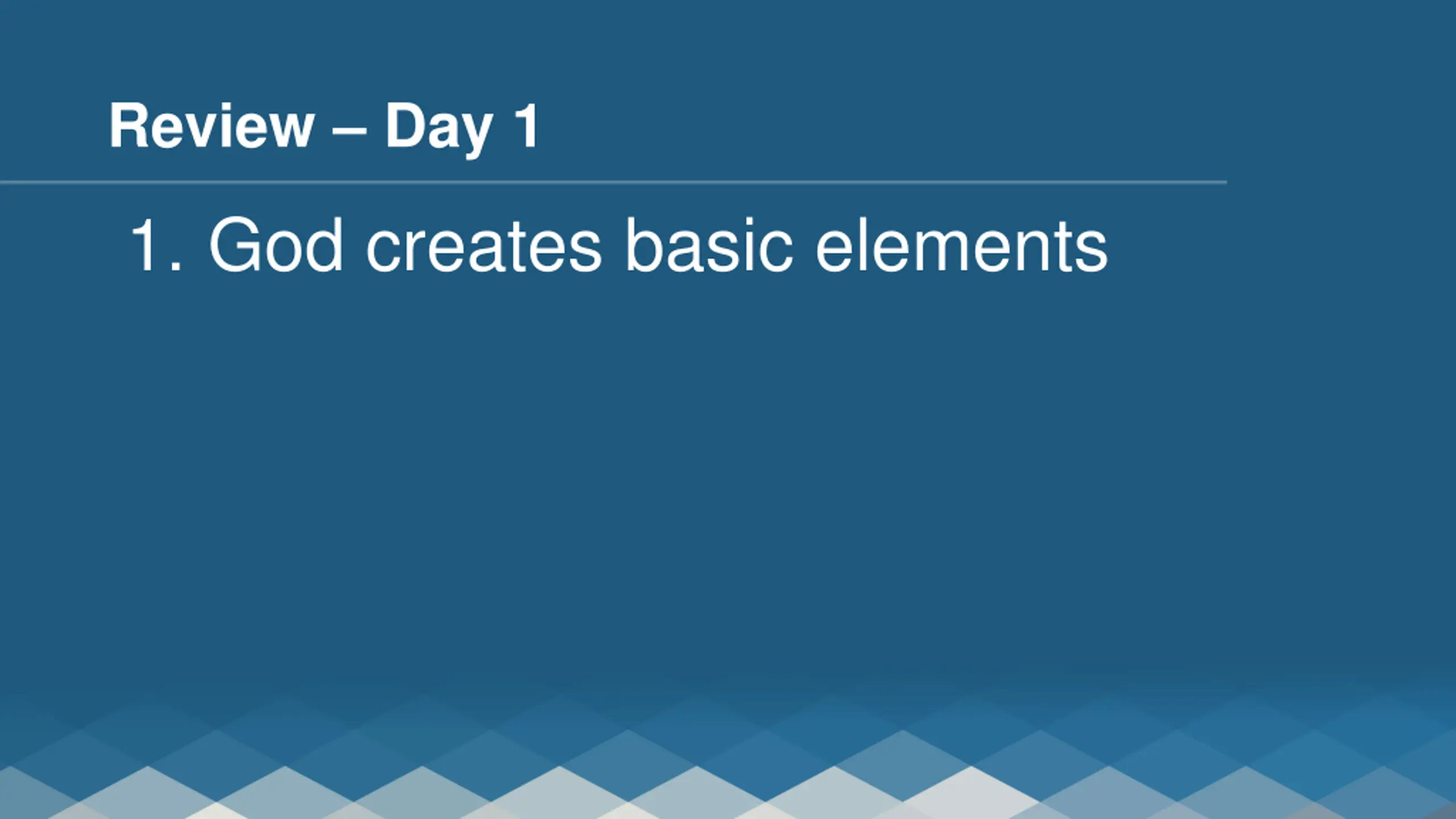 Review – Day 1

1. God creates basic elements